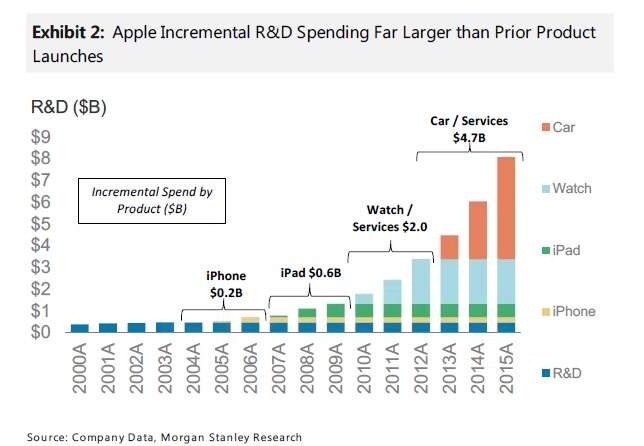 **Exhibit 2:** Apple Incremental R&D Spending Far Larger than Prior Product Launches

R&D ($B)

$9
$8
$7
$6
$5
$4
$3
$2
$1
$0

Incremental Spend by Product ($B)

iPhone $0.2B

iPad $0.6B

Watch / Services $2.0

Car / Services $4.7B

2000A
2001A
2002A
2003A
2004A
2005A
2006A
2007A
2008A
2009A
2010A
2011A
2012A
2013A
2014A
2015A

Car
Watch
iPad
iPhone
R&D

Source: Company Data, Morgan Stanley Research